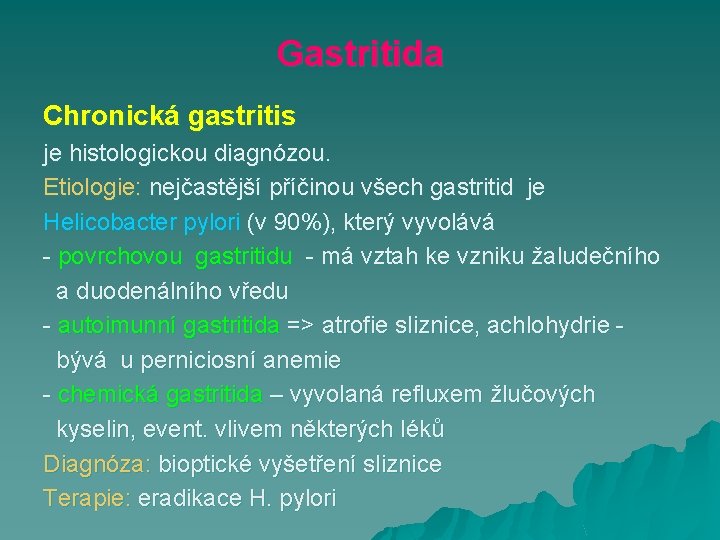 Gastritida

Chronická gastritis

je histologickou diagnózou.

Etiologie: nejčastější příčinou všech gastritid je Helicobacter pylori (v 90%), který vyvolává

- povrchovou gastritidu - má vztah ke vzniku žaludečního a duodenálního vředu

- autoimunní gastritida => atrofie sliznice, achlohydrie - bývá u perniciosní anemie

- chemická gastritida – vyvolaná refluxem žlučových kyselin, event. vlivem některých léků

Diagnóza: bioptické vyšetření sliznice

Terapie: eradikace H. pylori